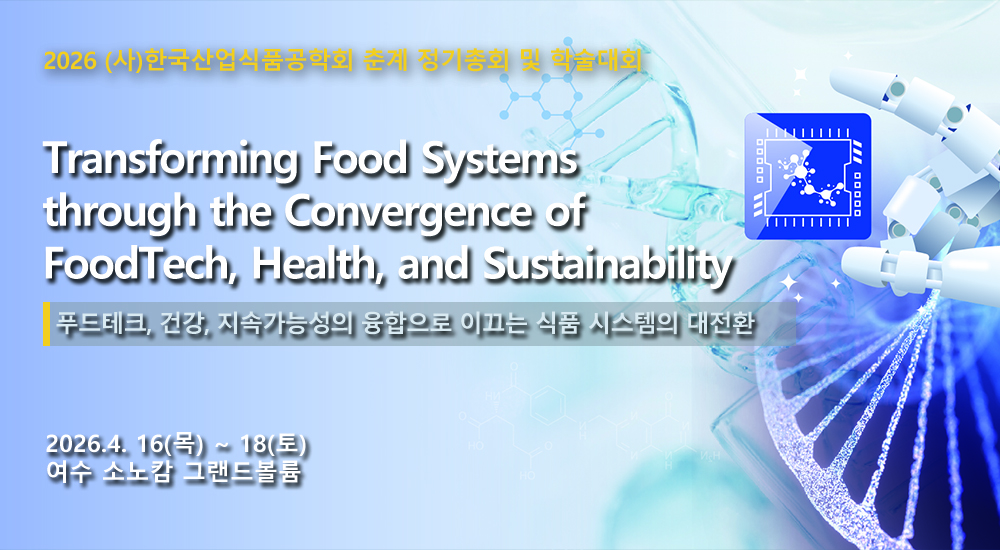 2026 (사)한국산업식품공학회 춘계 정기총회 및 학술대회

Transforming Food Systems through the Convergence of FoodTech, Health, and Sustainability

푸드테크, 건강, 지속가능성의 융합으로 이끄는 식품 시스템의 대전환

2026.4. 16(목) ~ 18(토)
여수 소노캄 그랜드볼룸